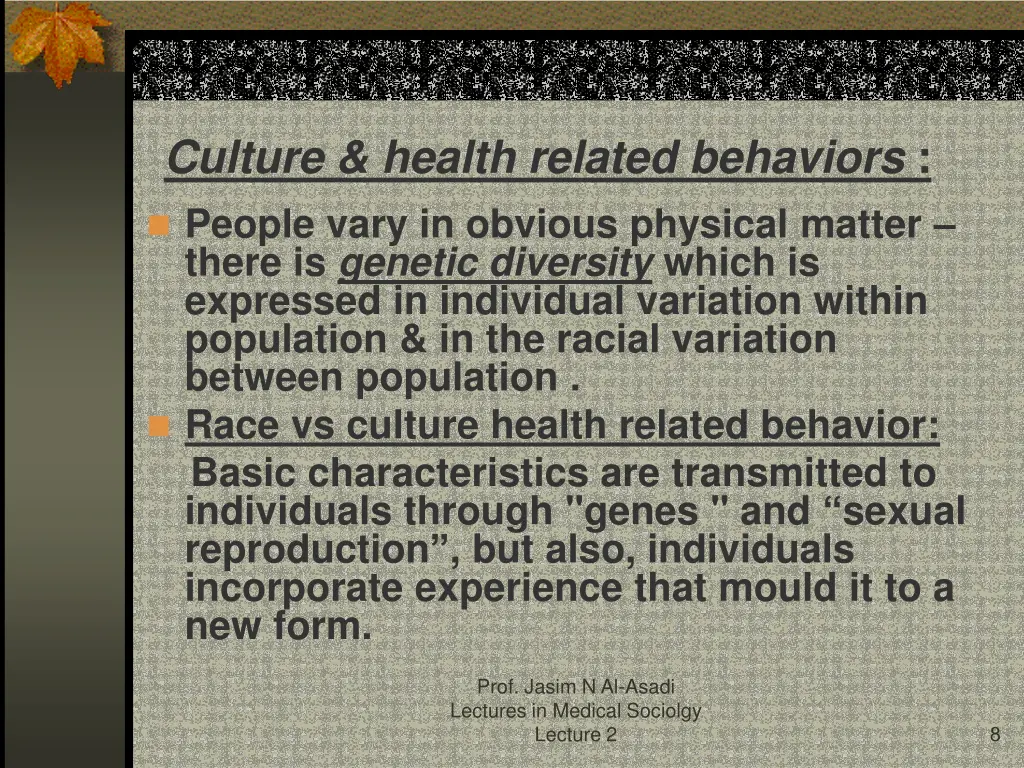 Culture & health related behaviors :

People vary in obvious physical matter – there is genetic diversity which is expressed in individual variation within population & in the racial variation between population .

Race vs culture health related behavior:

Basic characteristics are transmitted to individuals through "genes " and “sexual reproduction”, but also, individuals incorporate experience that mould it to a new form.

Prof. Jasim N Al-Asadi
Lectures in Medical Sociolgy
Lecture 2

8